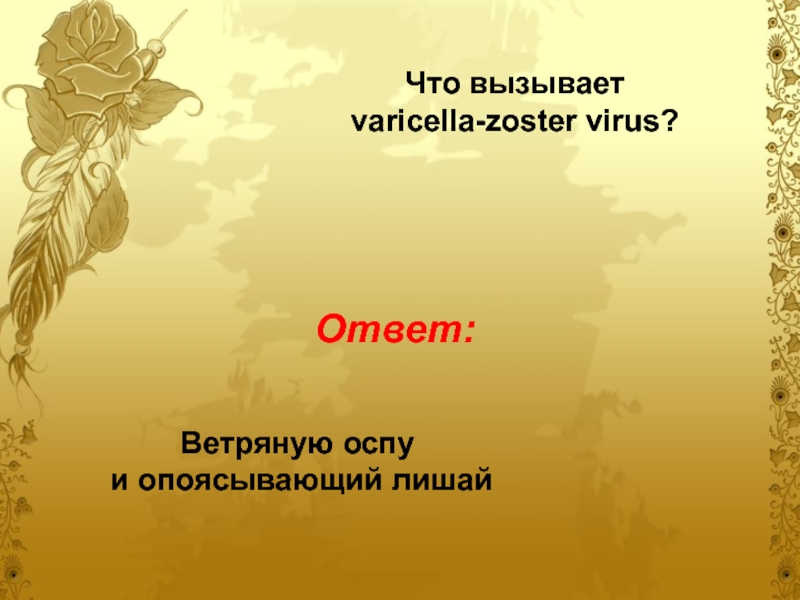 Что вызывает varicella-zoster virus?

Ответ:

Ветряную оспу
и опоясывающий лишай